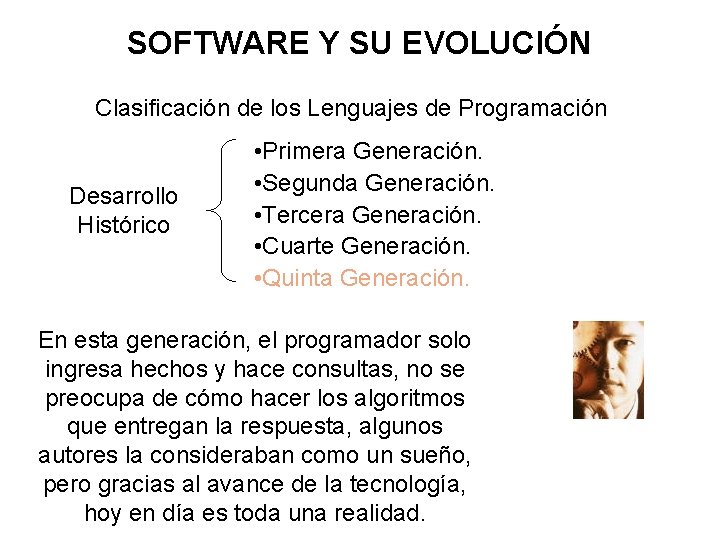 SOFTWARE Y SU EVOLUCIÓN

Clasificación de los Lenguajes de Programación

Desarrollo Histórico

•Primera Generación.
•Segunda Generación.
•Tercera Generación.
•Cuarte Generación.
•Quinta Generación.

En esta generación, el programador solo ingresa hechos y hace consultas, no se preocupa de cómo hacer los algoritmos que entregan la respuesta, algunos autores la consideraban como un sueño, pero gracias al avance de la tecnología, hoy en día es toda una realidad.